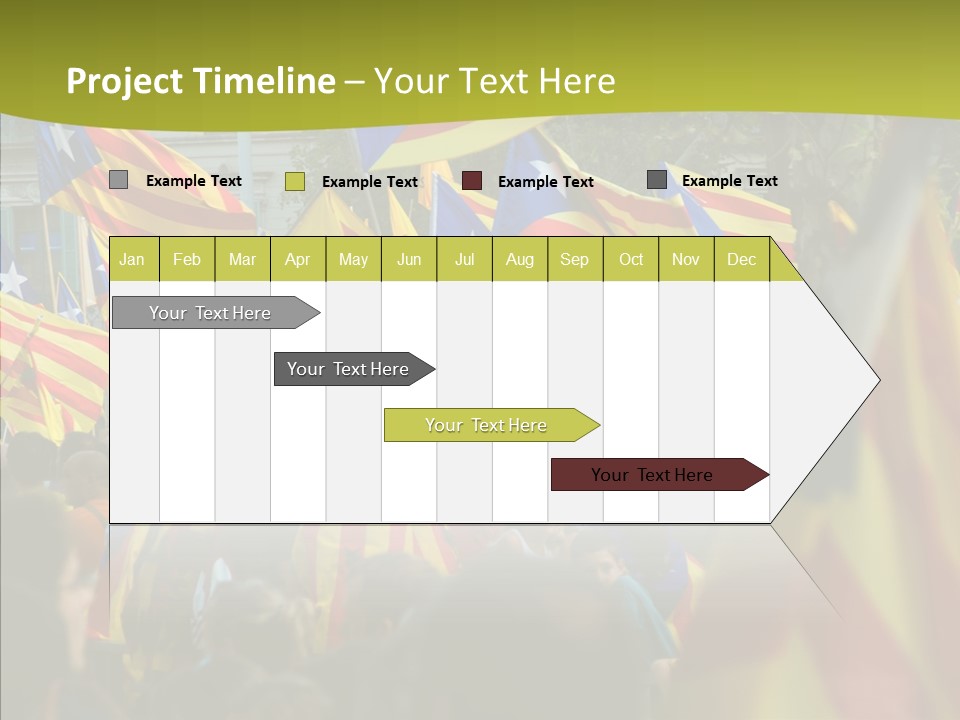 Project Timeline – Your Text Here

Example Text
Example Text
Example Text
Example Text

| Jan | Feb | Mar | Apr | May | Jun | Jul | Aug | Sep | Oct | Nov | Dec |
|---|---|---|---|---|---|---|---|---|---|---|---|

Your Text Here

Your Text Here

Your Text Here

Your Text Here